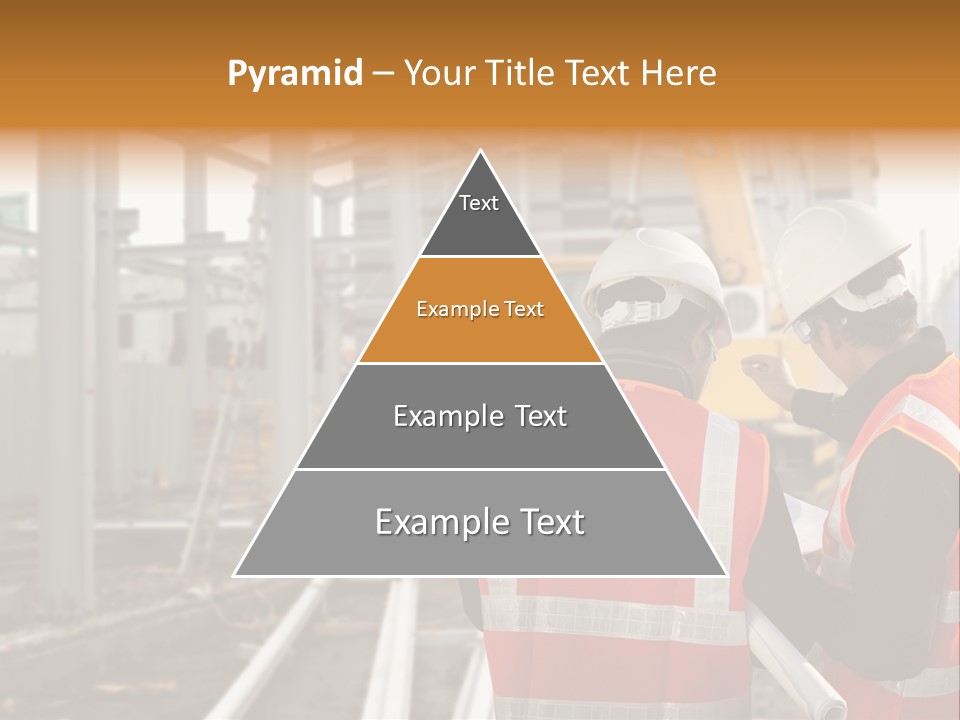 Pyramid – Your Title Text Here

Text

Example Text

Example Text

Example Text